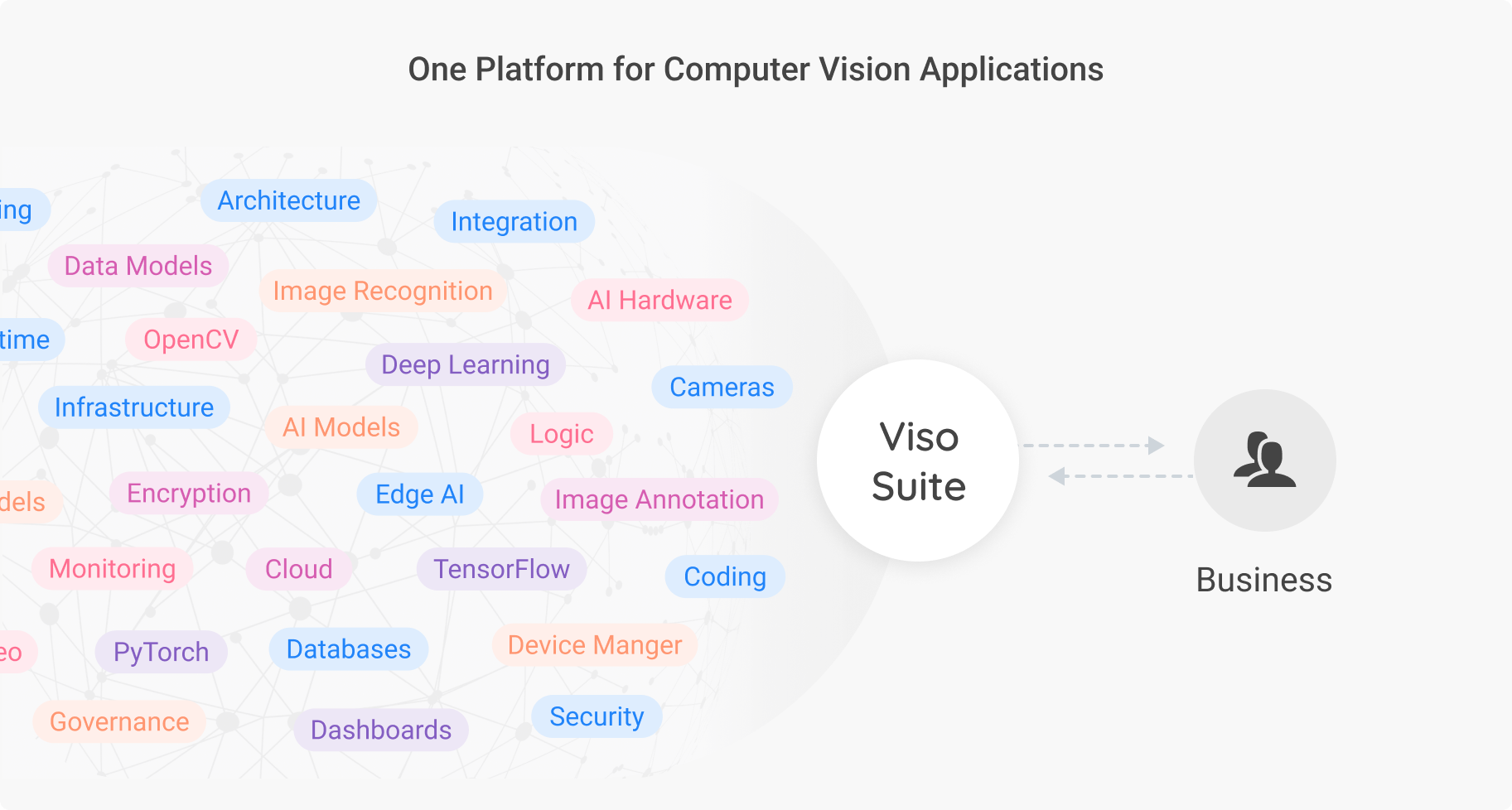 One Platform for Computer Vision Applications

ing
Architecture
Integration
Data Models
Image Recognition
AI Hardware
time
OpenCV
Deep Learning
Cameras
Infrastructure
AI Models
Logic
dels
Encryption
Edge AI
Image Annotation
Monitoring
Cloud
TensorFlow
Coding
eo
PyTorch
Databases
Device Manger
Governance
Dashboards
Security

Viso Suite

Business